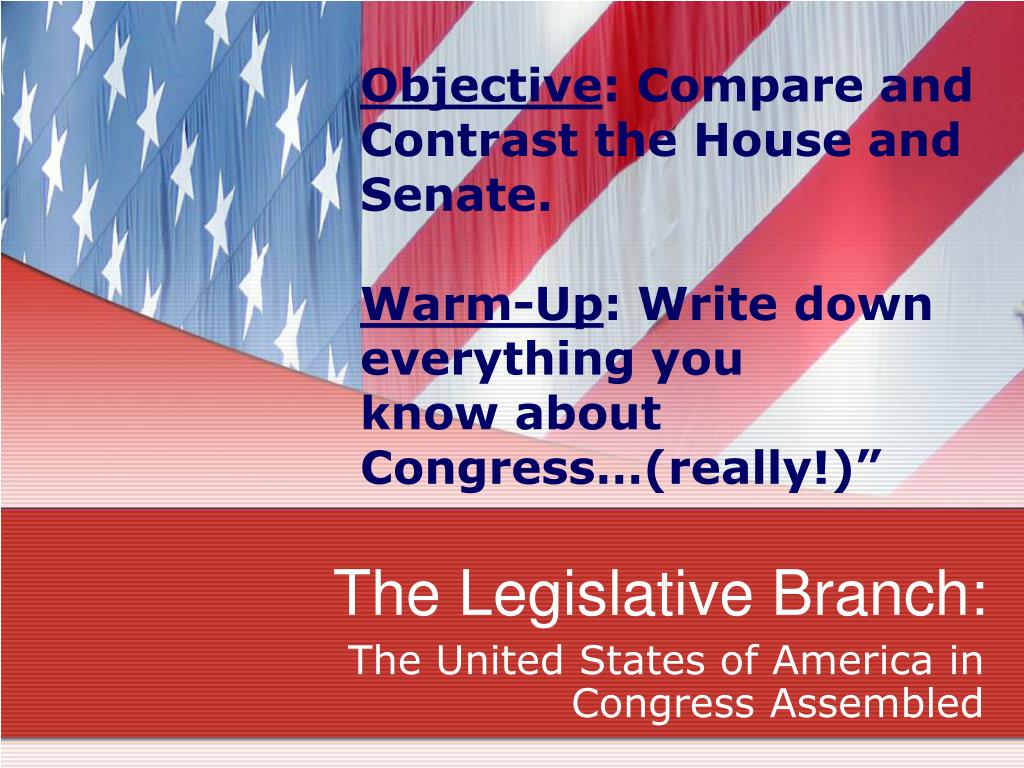 Objective: Compare and Contrast the House and Senate.

Warm-Up: Write down everything you know about Congress…(really!)”

The Legislative Branch:

The United States of America in Congress Assembled